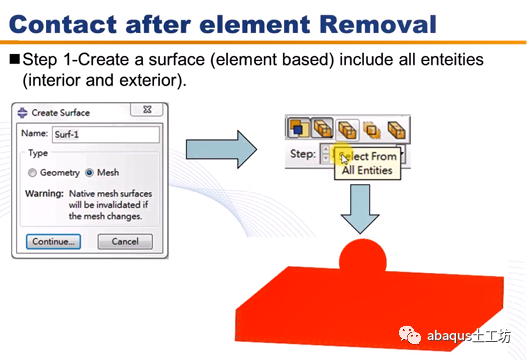 Contact after element Removal

■ Step 1-Create a surface (element based) include all enteities (interior and exterior).

Create Surface

Name: Surf-1

Type

Geometry Mesh

Warning: Native mesh surfaces will be invalidated if the mesh changes.

Continue... Cancel

Step: Select From All Entities

abaqus土工坊